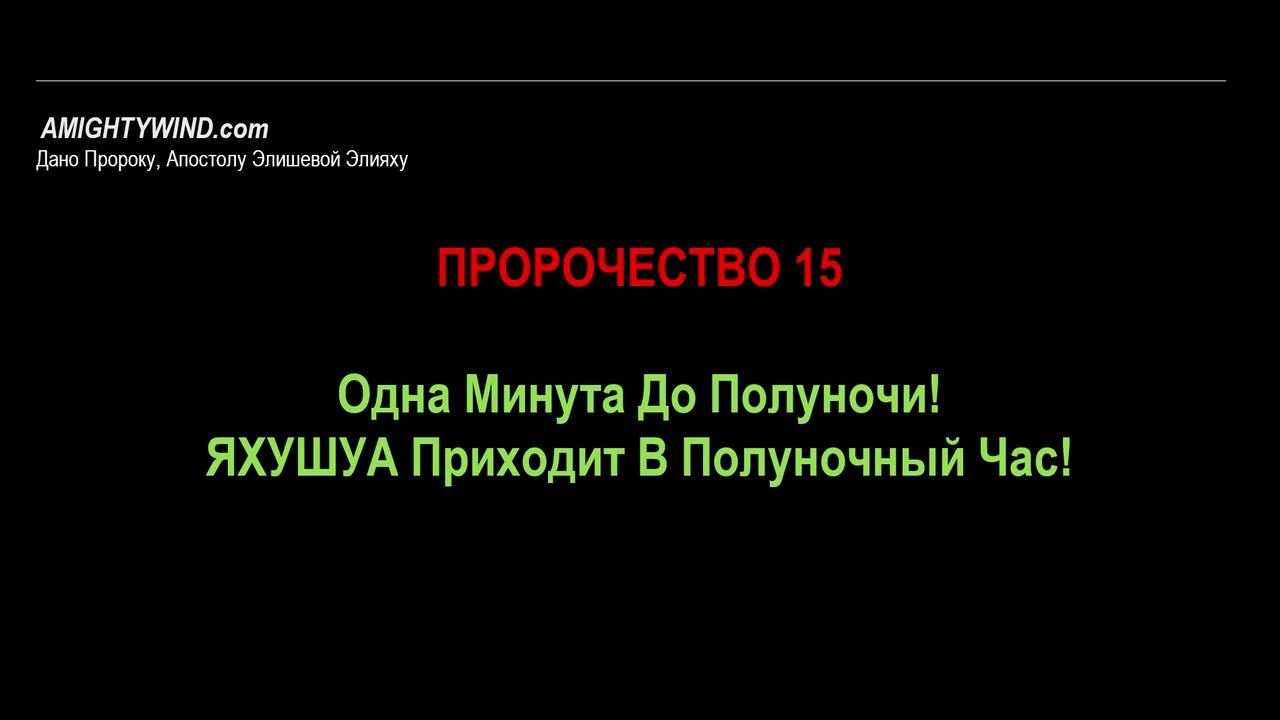 AMIGHTYWIND.com
Дано Пророку, Апостолу Элишевой Элияху

ПРОРОЧЕСТВО 15

Одна Минута До Полуночи!
ЯХУШУА Приходит В Полуночный Час!